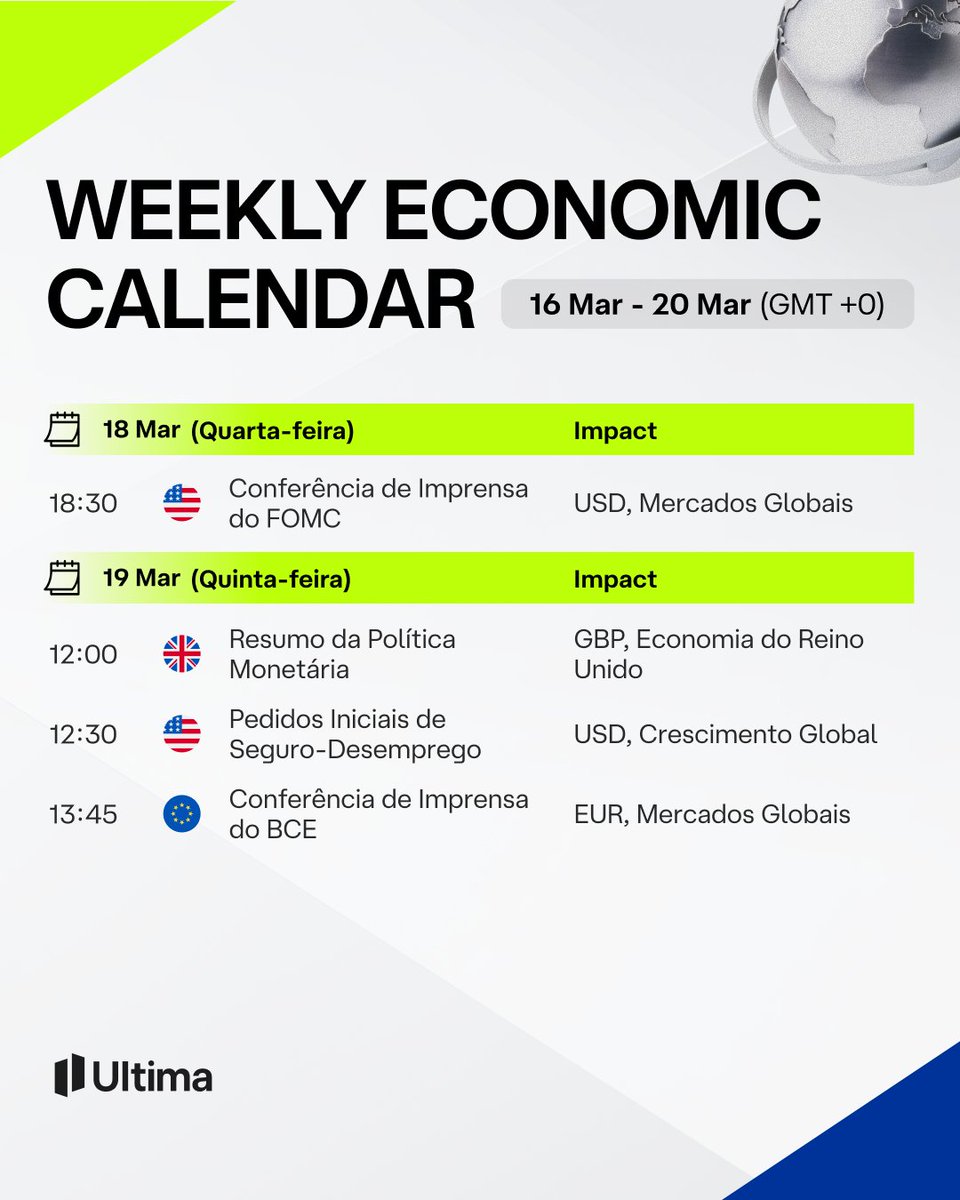 WEEKLY ECONOMIC CALENDAR

16 Mar - 20 Mar (GMT +0)

| 18 Mar (Quarta-feira) | | Impact |
|---|---|---|
| 18:30 | Conferência de Imprensa do FOMC | USD, Mercados Globais |

| 19 Mar (Quinta-feira) | | Impact |
|---|---|---|
| 12:00 | Resumo da Política Monetária | GBP, Economia do Reino Unido |
| 12:30 | Pedidos Iniciais de Seguro-Desemprego | USD, Crescimento Global |
| 13:45 | Conferência de Imprensa do BCE | EUR, Mercados Globais |

Ultima